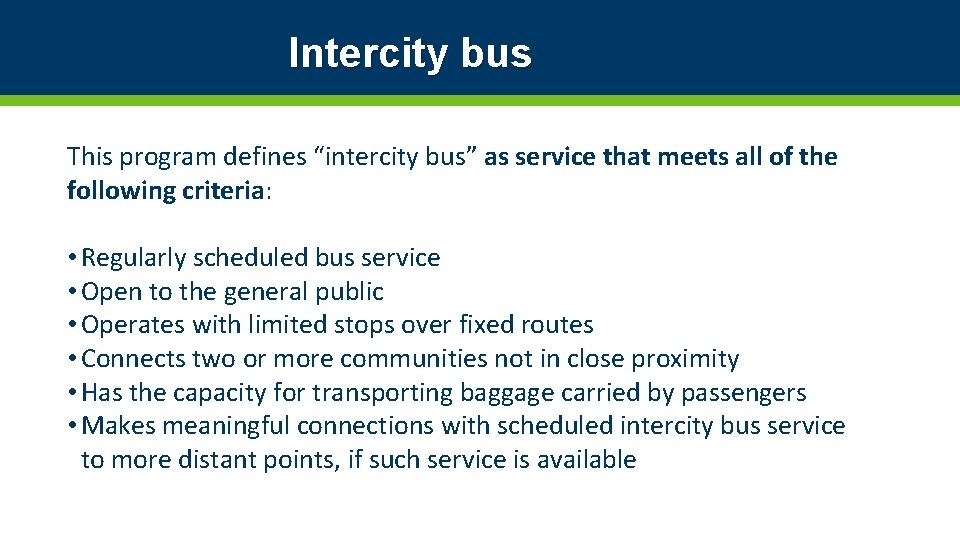 Intercity bus

This program defines “intercity bus” as service that meets all of the following criteria:

• Regularly scheduled bus service
• Open to the general public
• Operates with limited stops over fixed routes
• Connects two or more communities not in close proximity
• Has the capacity for transporting baggage carried by passengers
• Makes meaningful connections with scheduled intercity bus service to more distant points, if such service is available